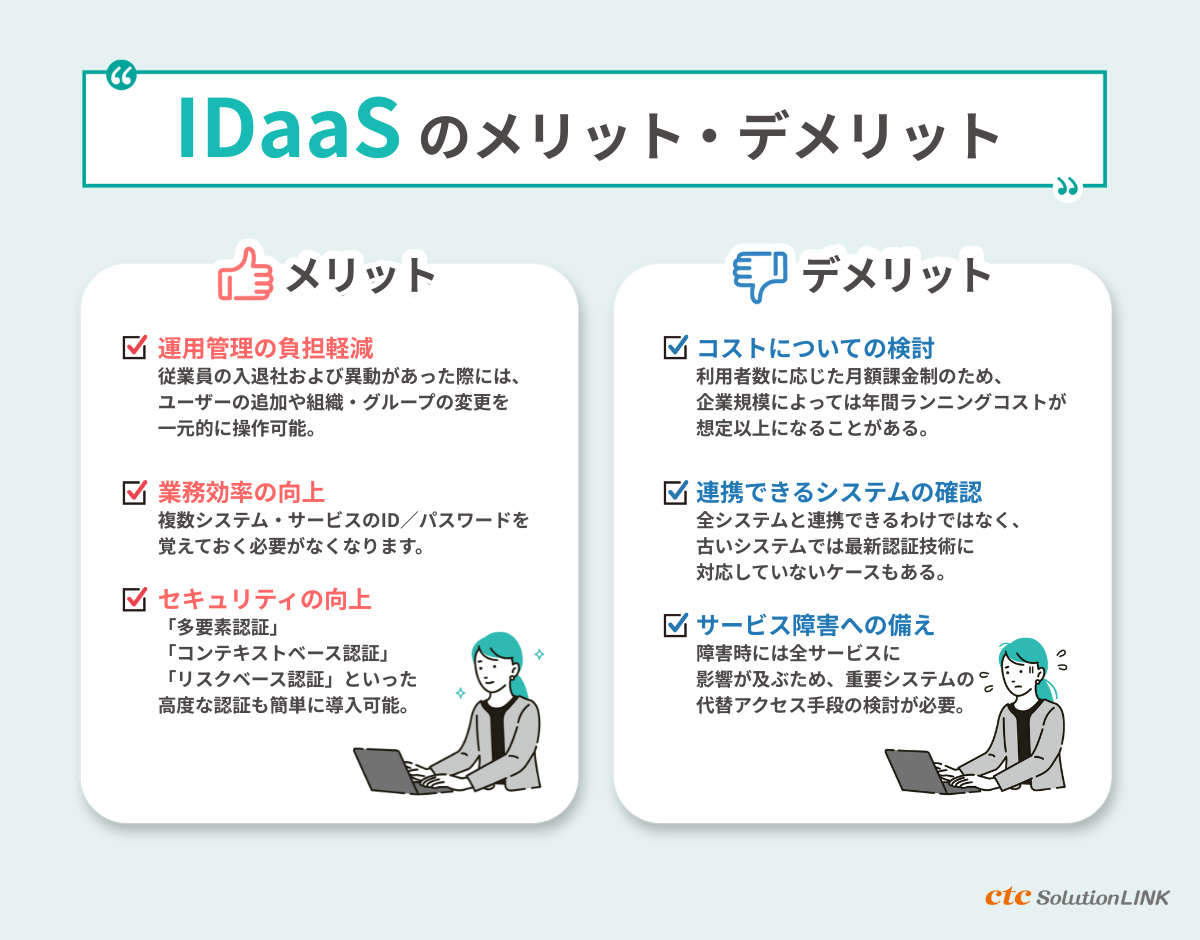 IDaaS のメリット・デメリット

メリット

運用管理の負担軽減
従業員の入退社および異動があった際には、ユーザーの追加や組織・グループの変更を一元的に操作可能。

業務効率の向上
複数システム・サービスのID／パスワードを覚えておく必要がなくなります。

セキュリティの向上
「多要素認証」
「コンテキストベース認証」
「リスクベース認証」といった高度な認証も簡単に導入可能。

デメリット

コストについての検討
利用者数に応じた月額課金制のため、企業規模によっては年間ランニングコストが想定以上になることがある。

連携できるシステムの確認
全システムと連携できるわけではなく、古いシステムでは最新認証技術に対応していないケースもある。

サービス障害への備え
障害時には全サービスに影響が及ぶため、重要システムの代替アクセス手段の検討が必要。

ctc SolutionLINK